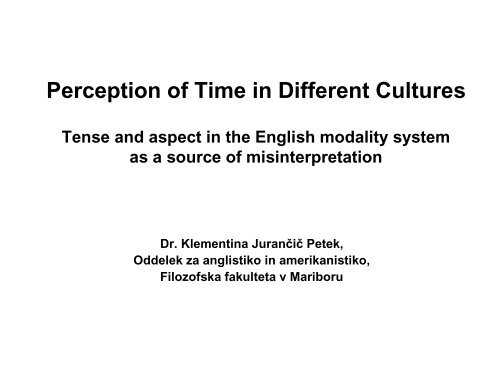 Perception of Time in Different Cultures

Tense and aspect in the English modality system as a source of misinterpretation

Dr. Klementina Jurančič Petek,
Oddelek za anglistiko in amerikanistiko,
Filozofska fakulteta v Mariboru